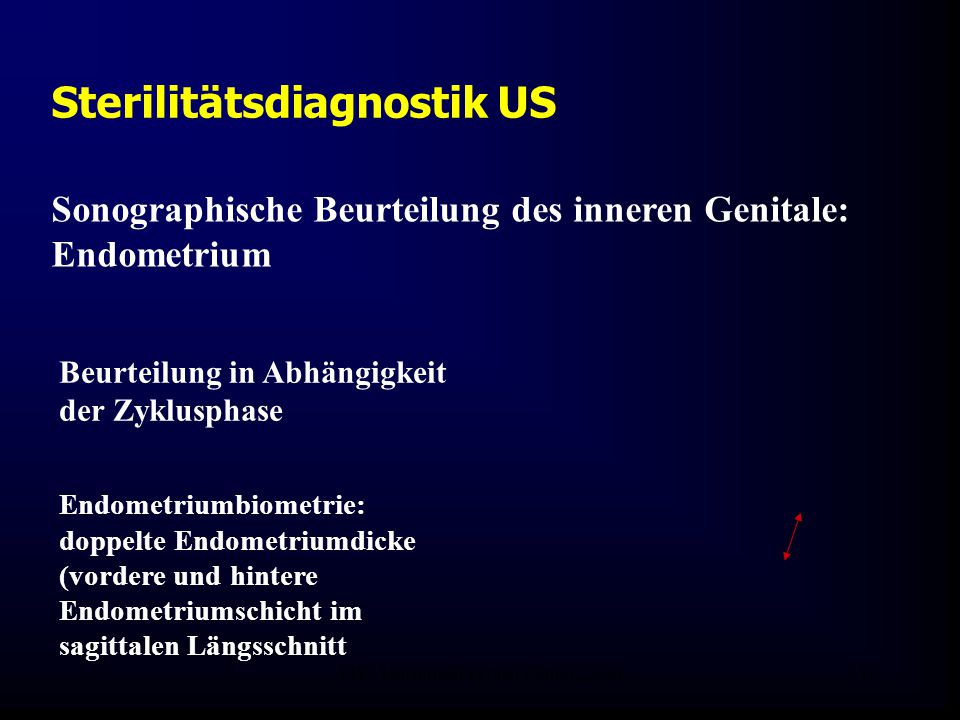 Sterilitätsdiagnostik US

Sonographische Beurteilung des inneren Genitale: Endometrium

Beurteilung in Abhängigkeit der Zyklusphase

Endometriumbiometrie: doppelte Endometriumdicke (vordere und hintere Endometriumschicht im sagittalen Längsschnitt